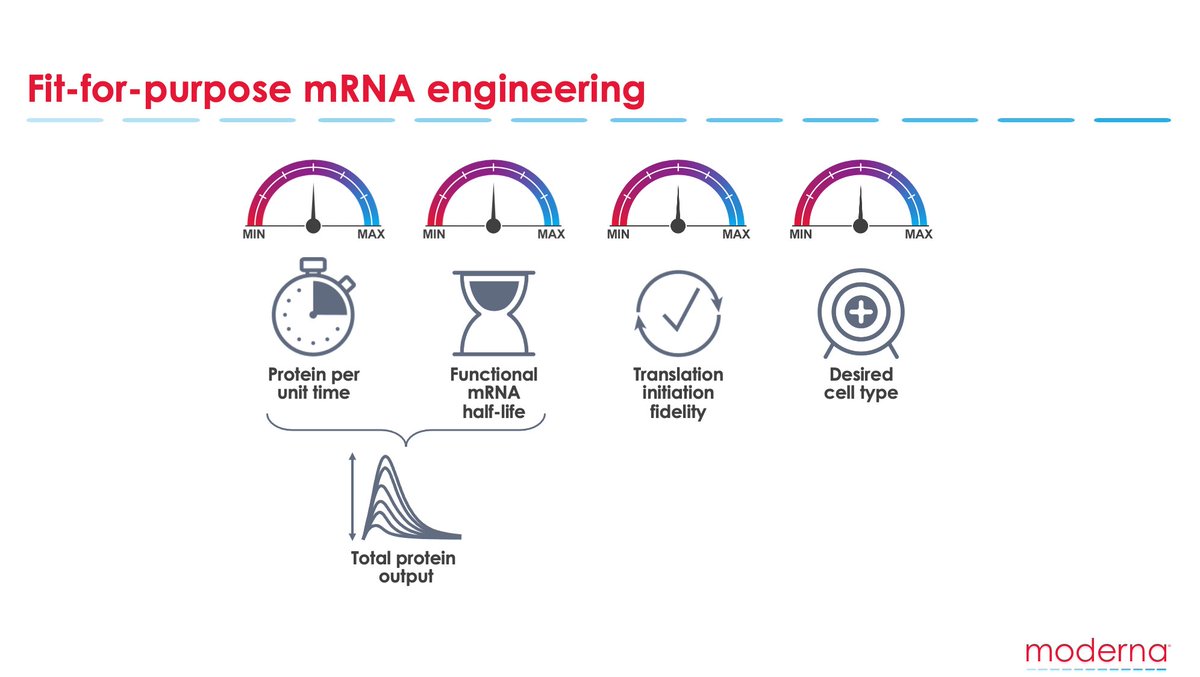 Fit-for-purpose mRNA engineering

MIN MAX

MIN MAX

MIN MAX

MIN MAX

Protein per unit time

Functional mRNA half-life

Translation initiation fidelity

Desired cell type

Total protein output

moderna